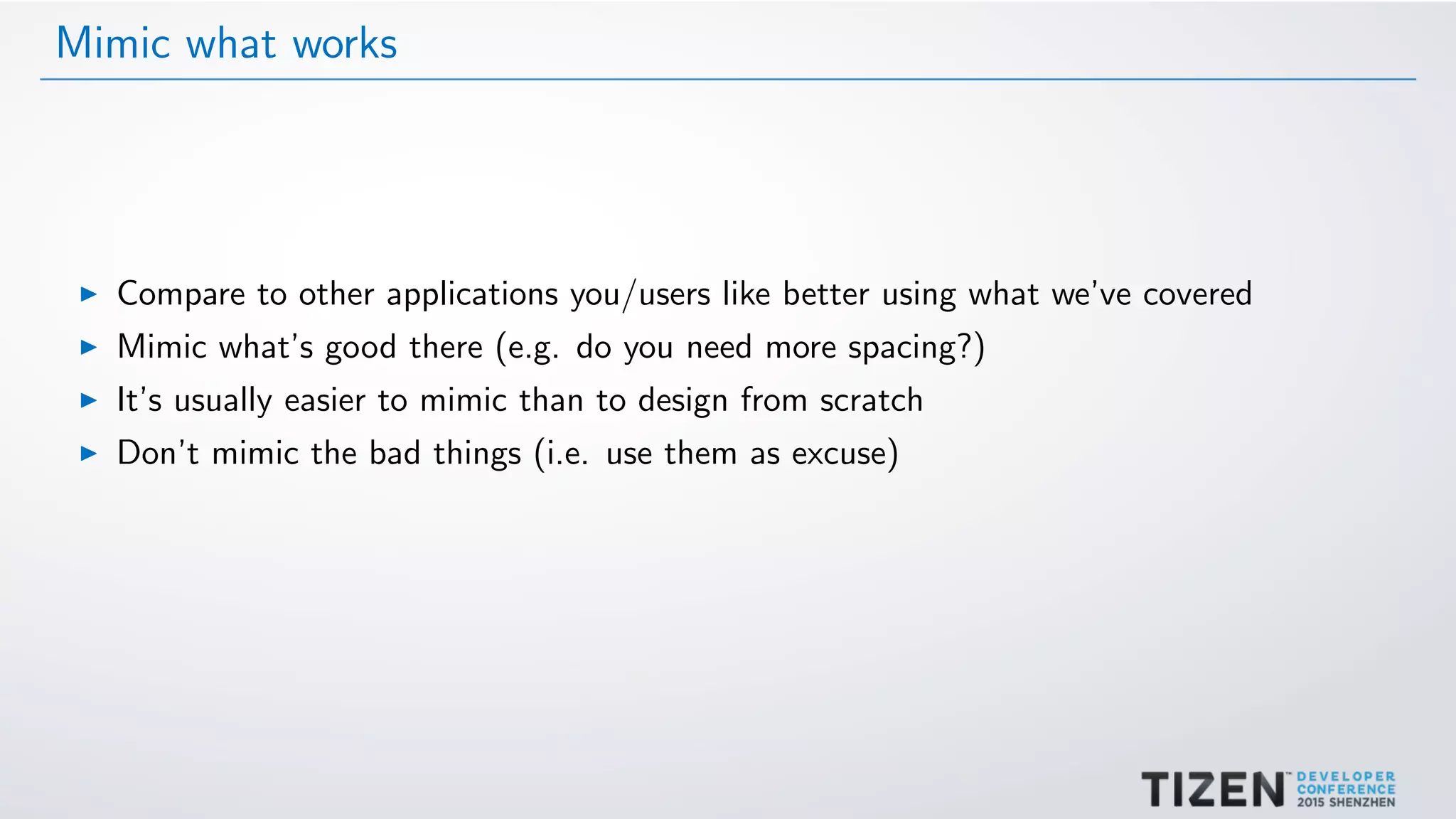 Mimic what works

▶ Compare to other applications you/users like better using what we've covered
▶ Mimic what's good there (e.g. do you need more spacing?)
▶ It's usually easier to mimic than to design from scratch
▶ Don't mimic the bad things (i.e. use them as excuse)

TIZEN™ DEVELOPER CONFERENCE 2015 SHENZHEN